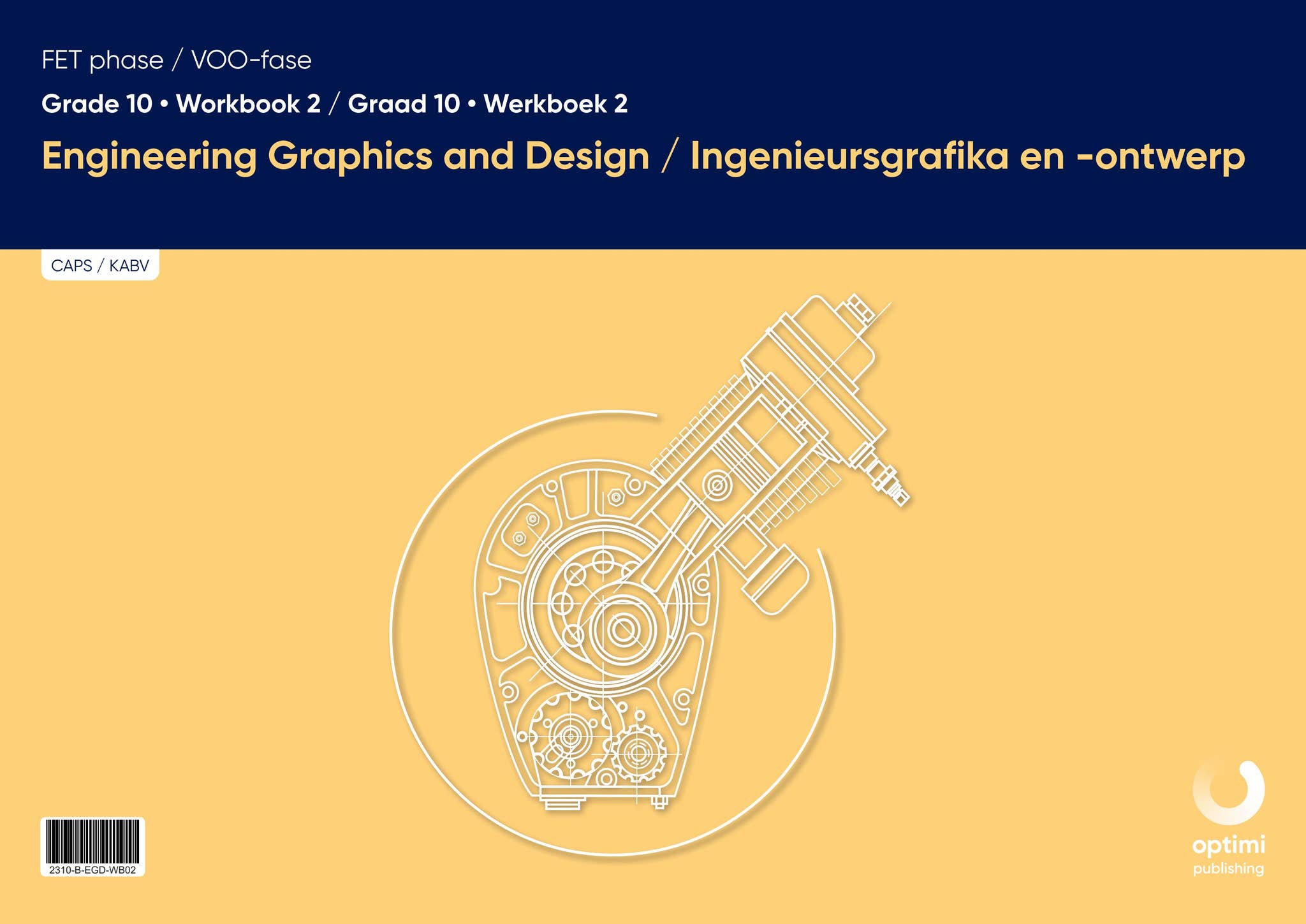 FET phase / VOO-fase

Grade 10 • Workbook 2 / Graad 10 • Werkboek 2

Engineering Graphics and Design / Ingenieursgrafika en -ontwerp

CAPS / KABV

2310-B-EGD-WB02

optimi
publishing